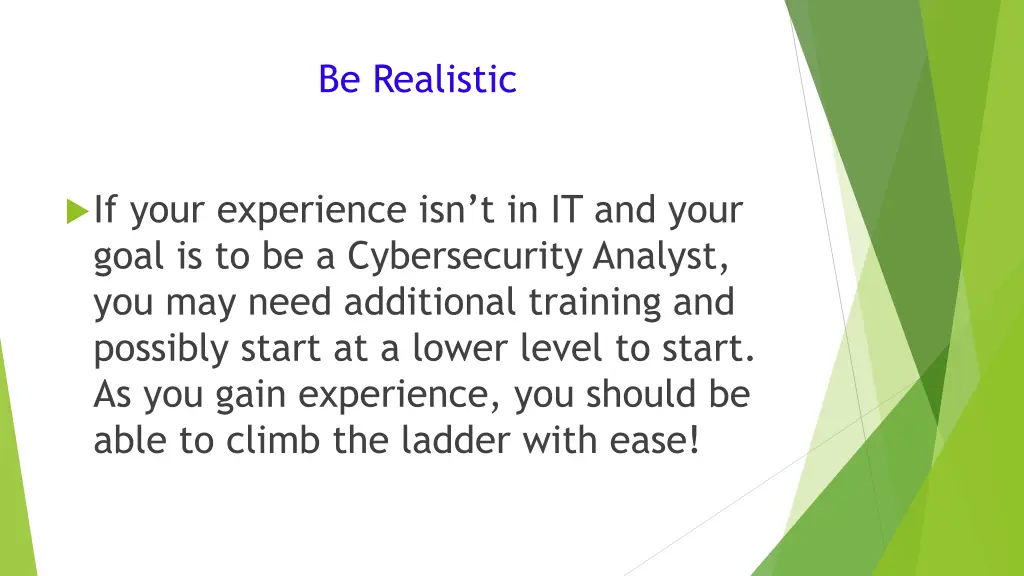 Be Realistic

If your experience isn’t in IT and your goal is to be a Cybersecurity Analyst, you may need additional training and possibly start at a lower level to start. As you gain experience, you should be able to climb the ladder with ease!